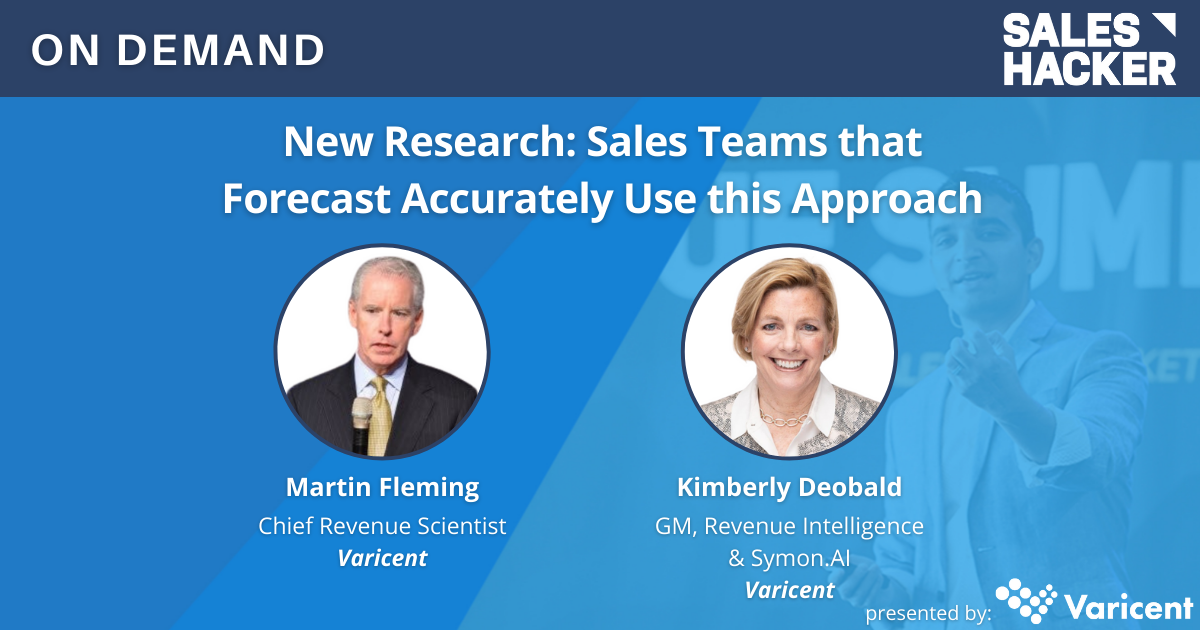 ON DEMAND

SALES HACKER

New Research: Sales Teams that Forecast Accurately Use this Approach

Martin Fleming
Chief Revenue Scientist
Varicent

Kimberly Deobald
GM, Revenue Intelligence & Symon.AI
Varicent

presented by: Varicent